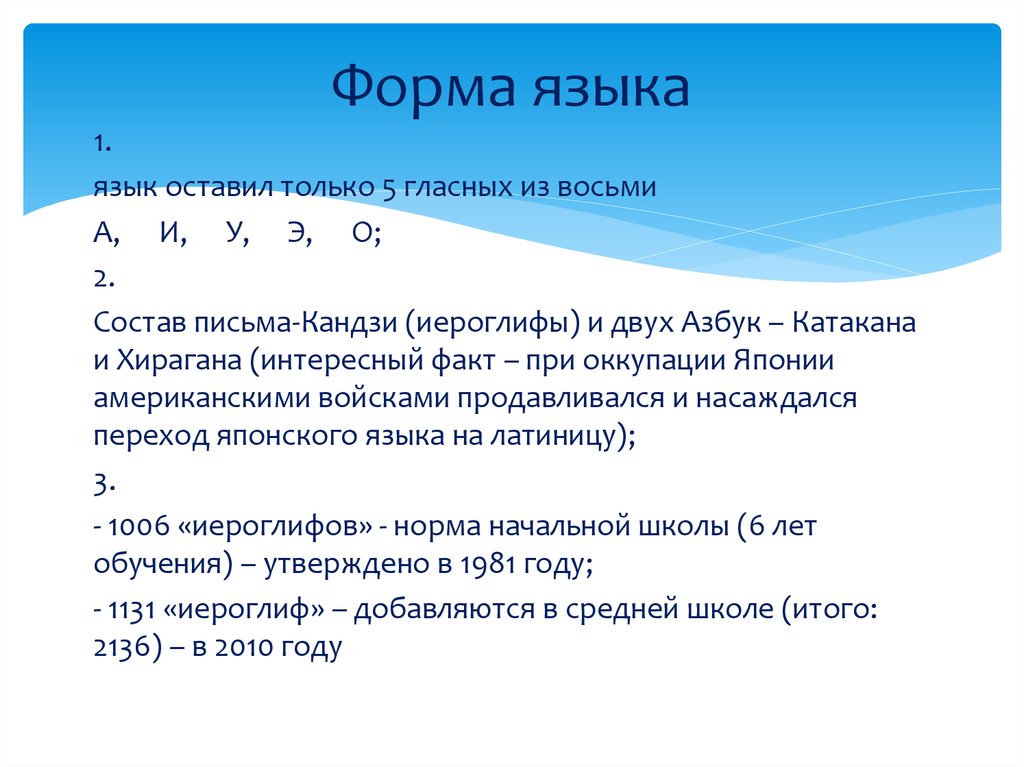 Форма языка

1.

язык оставил только 5 гласных из восьми

А, И, У, Э, О;

2.

Состав письма-Кандзи (иероглифы) и двух Азбук – Катакана и Хирагана (интересный факт – при оккупации Японии американскими войсками продавливался и насаждался переход японского языка на латиницу);

3.

- 1006 «иероглифов» - норма начальной школы (6 лет обучения) – утверждено в 1981 году;

- 1131 «иероглиф» – добавляются в средней школе (итого: 2136) – в 2010 году